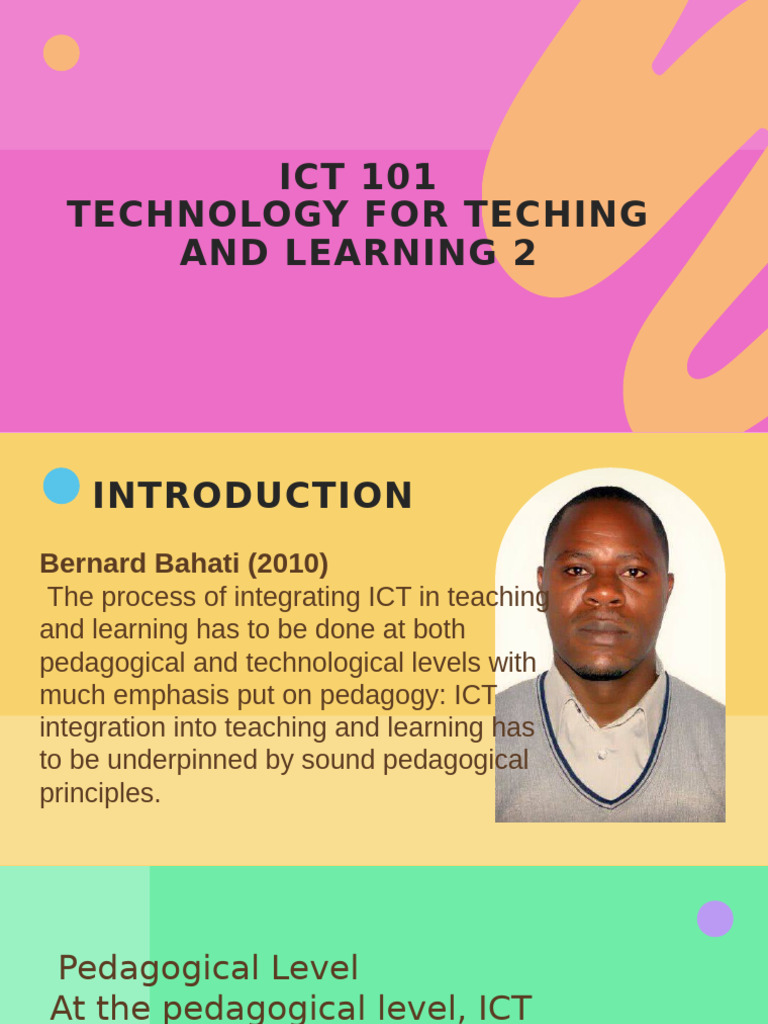 ICT 101
TECHNOLOGY FOR TECHING AND LEARNING 2

INTRODUCTION

Bernard Bahati (2010)
The process of integrating ICT in teaching and learning has to be done at both pedagogical and technological levels with much emphasis put on pedagogy: ICT integration into teaching and learning has to be underpinned by sound pedagogical principles.

Pedagogical Level
At the pedagogical level, ICT